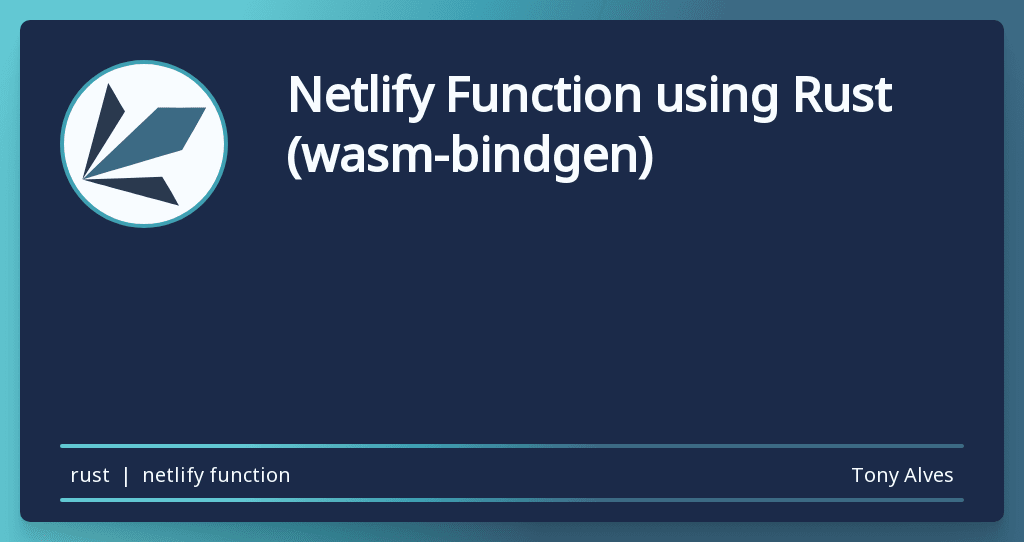 Netlify Function using Rust (wasm-bindgen)

rust | netlify function

Tony Alves